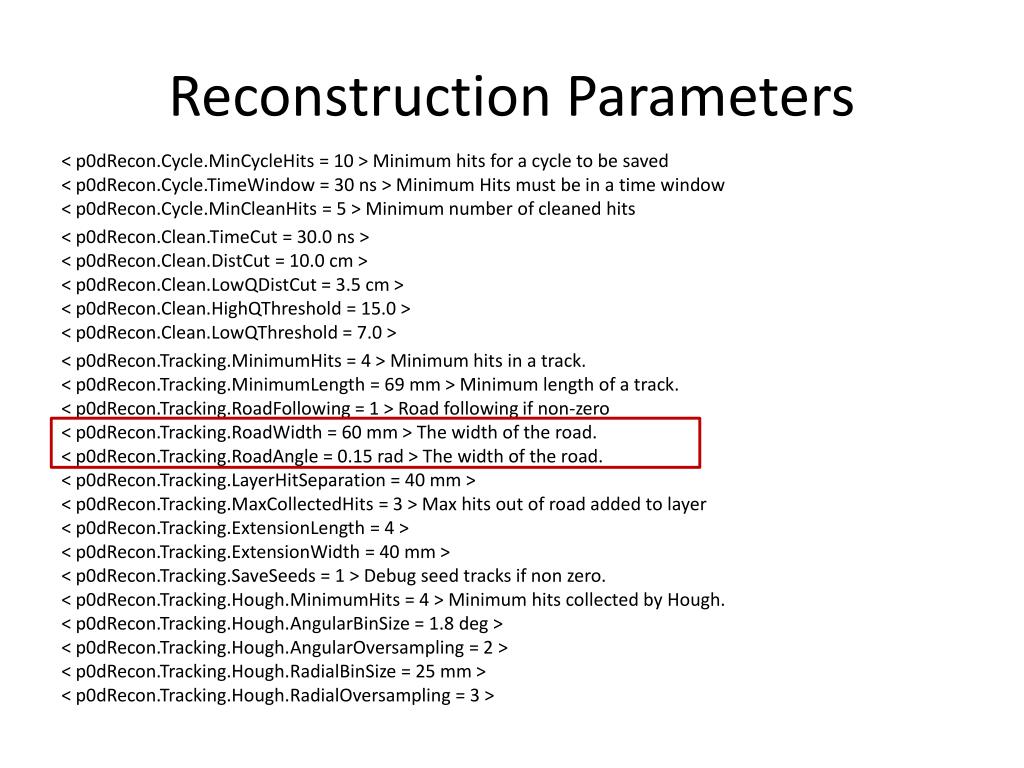 Reconstruction Parameters

< p0dRecon.Cycle.MinCycleHits = 10 > Minimum hits for a cycle to be saved
< p0dRecon.Cycle.TimeWindow = 30 ns > Minimum Hits must be in a time window
< p0dRecon.Cycle.MinCleanHits = 5 > Minimum number of cleaned hits

< p0dRecon.Clean.TimeCut = 30.0 ns >
< p0dRecon.Clean.DistCut = 10.0 cm >
< p0dRecon.Clean.LowQDistCut = 3.5 cm >
< p0dRecon.Clean.HighQThreshold = 15.0 >
< p0dRecon.Clean.LowQThreshold = 7.0 >

< p0dRecon.Tracking.MinimumHits = 4 > Minimum hits in a track.
< p0dRecon.Tracking.MinimumLength = 69 mm > Minimum length of a track.
< p0dRecon.Tracking.RoadFollowing = 1 > Road following if non-zero
< p0dRecon.Tracking.RoadWidth = 60 mm > The width of the road.
< p0dRecon.Tracking.RoadAngle = 0.15 rad > The width of the road.
< p0dRecon.Tracking.LayerHitSeparation = 40 mm >
< p0dRecon.Tracking.MaxCollectedHits = 3 > Max hits out of road added to layer
< p0dRecon.Tracking.ExtensionLength = 4 >
< p0dRecon.Tracking.ExtensionWidth = 40 mm >
< p0dRecon.Tracking.SaveSeeds = 1 > Debug seed tracks if non zero.
< p0dRecon.Tracking.Hough.MinimumHits = 4 > Minimum hits collected by Hough.
< p0dRecon.Tracking.Hough.AngularBinSize = 1.8 deg >
< p0dRecon.Tracking.Hough.AngularOversampling = 2 >
< p0dRecon.Tracking.Hough.RadialBinSize = 25 mm >
< p0dRecon.Tracking.Hough.RadialOversampling = 3 >